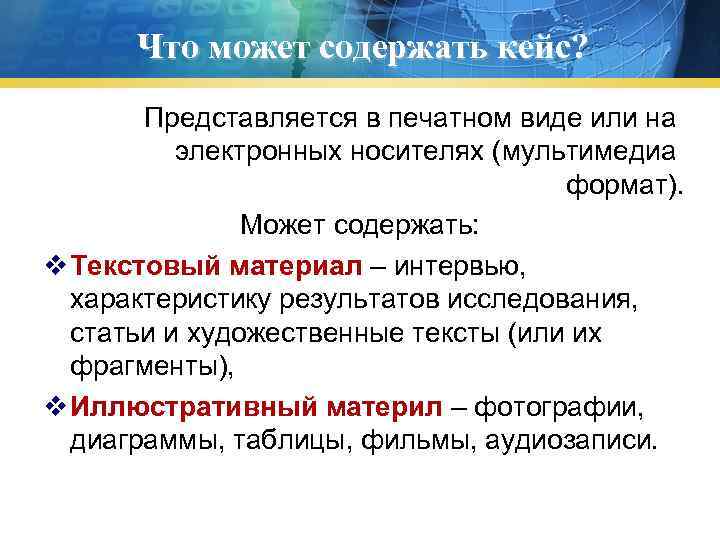 Что может содержать кейс?

Представляется в печатном виде или на электронных носителях (мультимедиа формат).

Может содержать:

❖ Текстовый материал – интервью, характеристику результатов исследования, статьи и художественные тексты (или их фрагменты),

❖ Иллюстративный материл – фотографии, диаграммы, таблицы, фильмы, аудиозаписи.